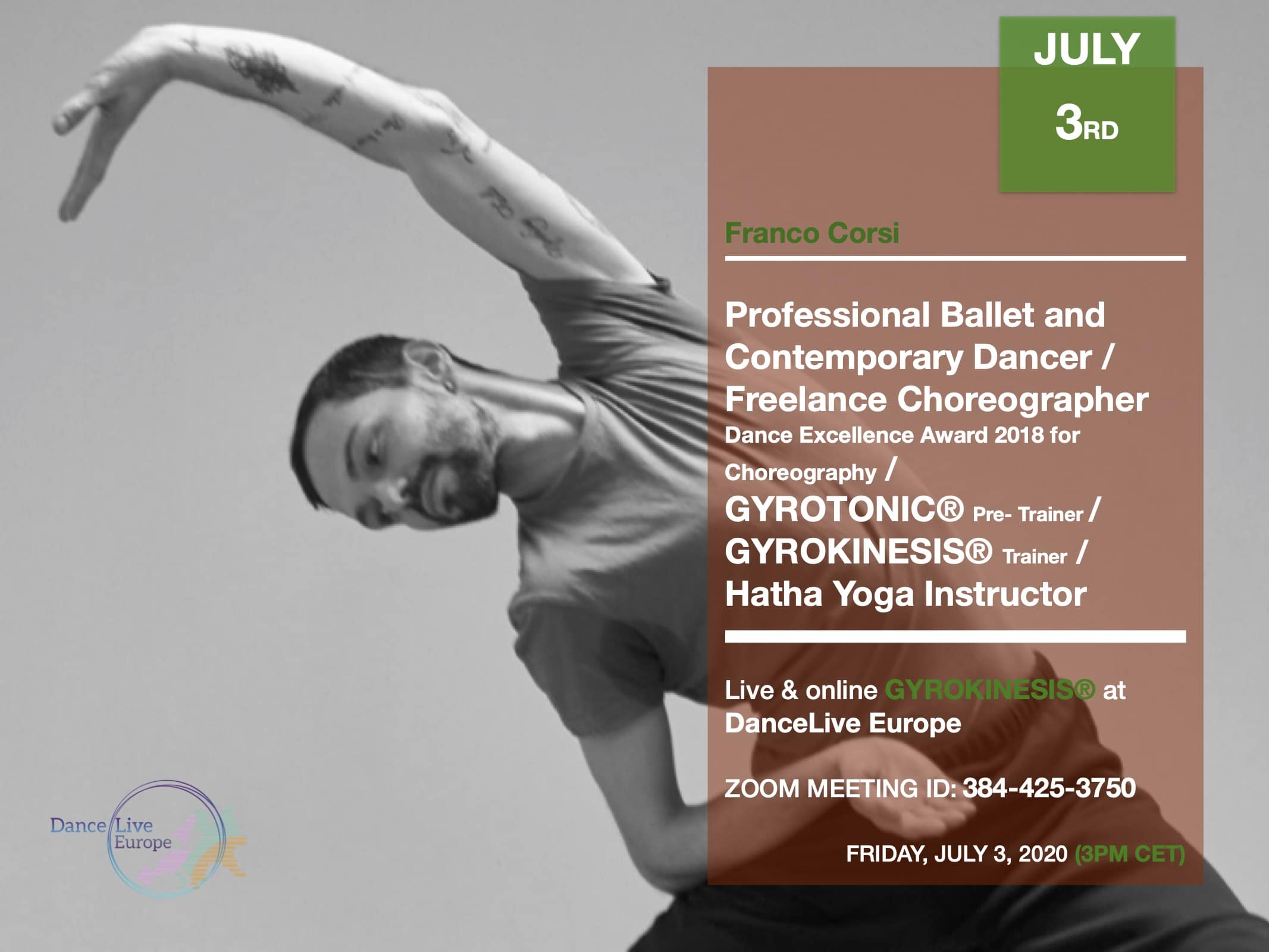 JULY

3RD

Franco Corsi

Professional Ballet and Contemporary Dancer / Freelance Choreographer Dance Excellence Award 2018 for Choreography / GYROTONIC® Pre- Trainer / GYROKINESIS® Trainer / Hatha Yoga Instructor

Live & online GYROKINESIS® at DanceLive Europe

ZOOM MEETING ID: 384-425-3750

FRIDAY, JULY 3, 2020 (3PM CET)

Dance Live Europe